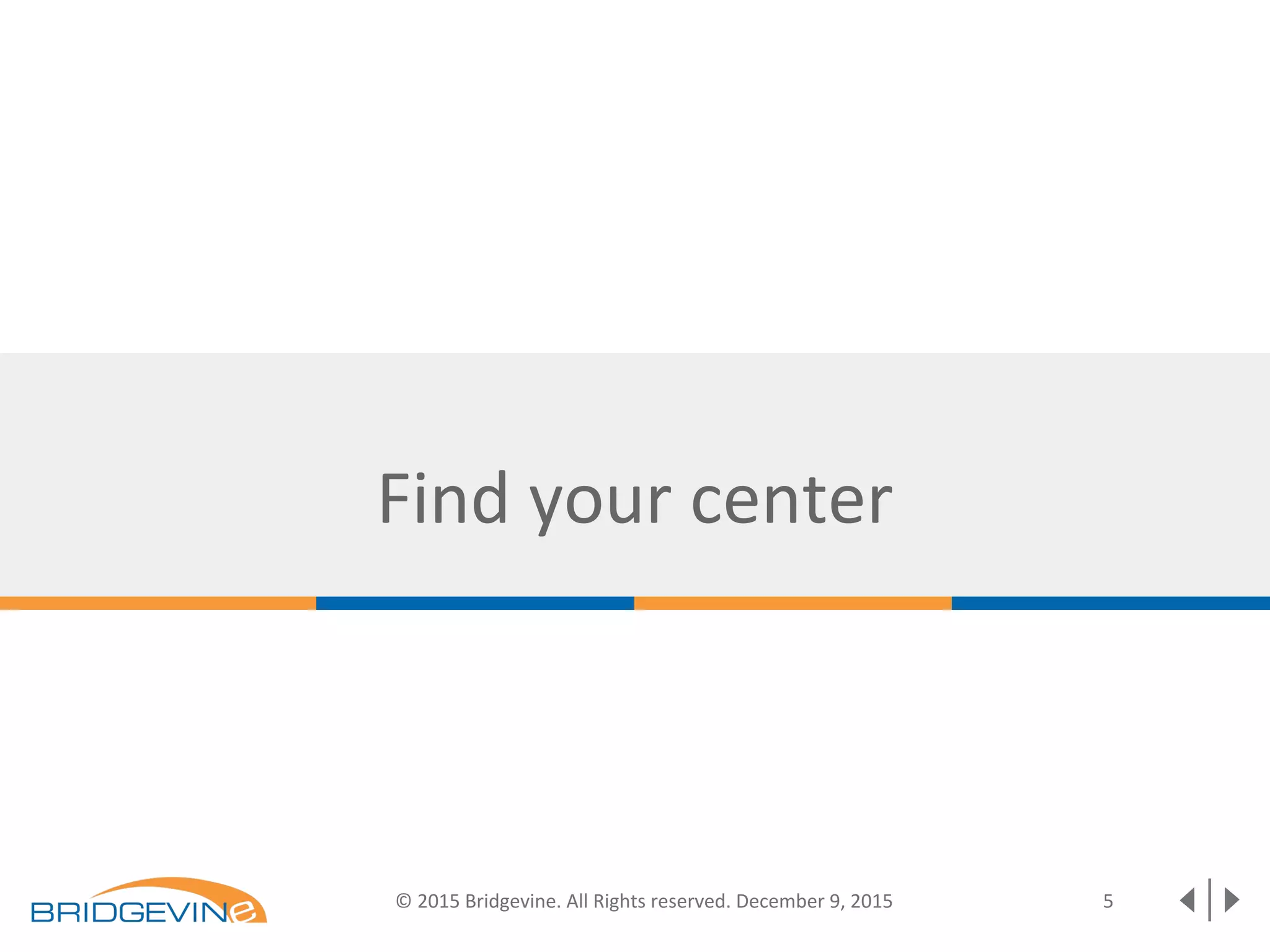 Find your center

BRIDGEVINe

© 2015 Bridgevine. All Rights reserved. December 9, 2015

5